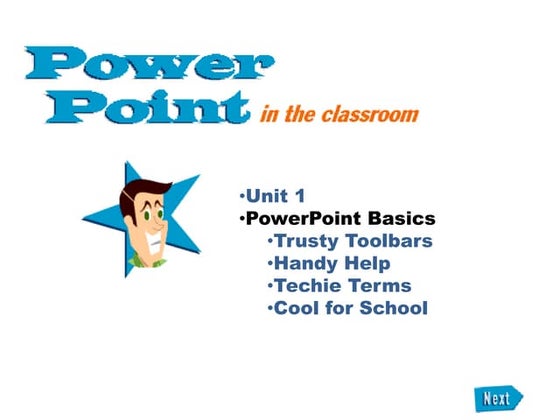 Power Point in the classroom

•Unit 1
•PowerPoint Basics
•Trusty Toolbars
•Handy Help
•Techie Terms
•Cool for School

Next